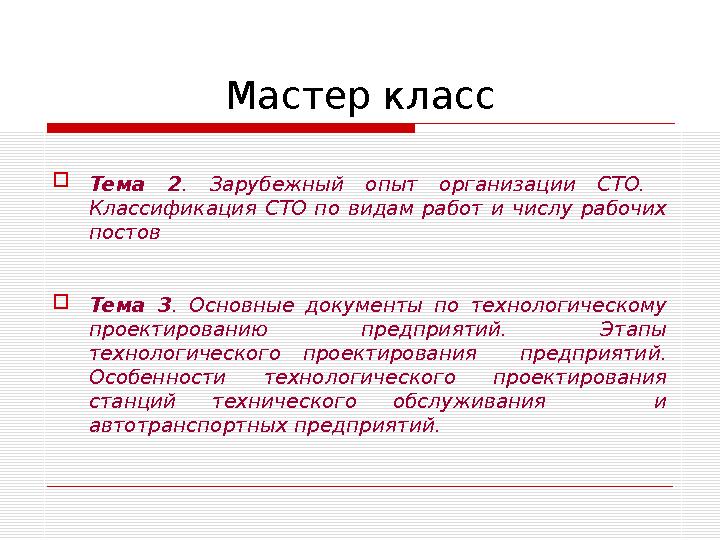 Мастер класс

Тема 2. Зарубежный опыт организации СТО. Классификация СТО по видам работ и числу рабочих постов

Тема 3. Основные документы по технологическому проектированию предприятий. Этапы технологического проектирования предприятий. Особенности технологического проектирования станций технического обслуживания и автотранспортных предприятий.